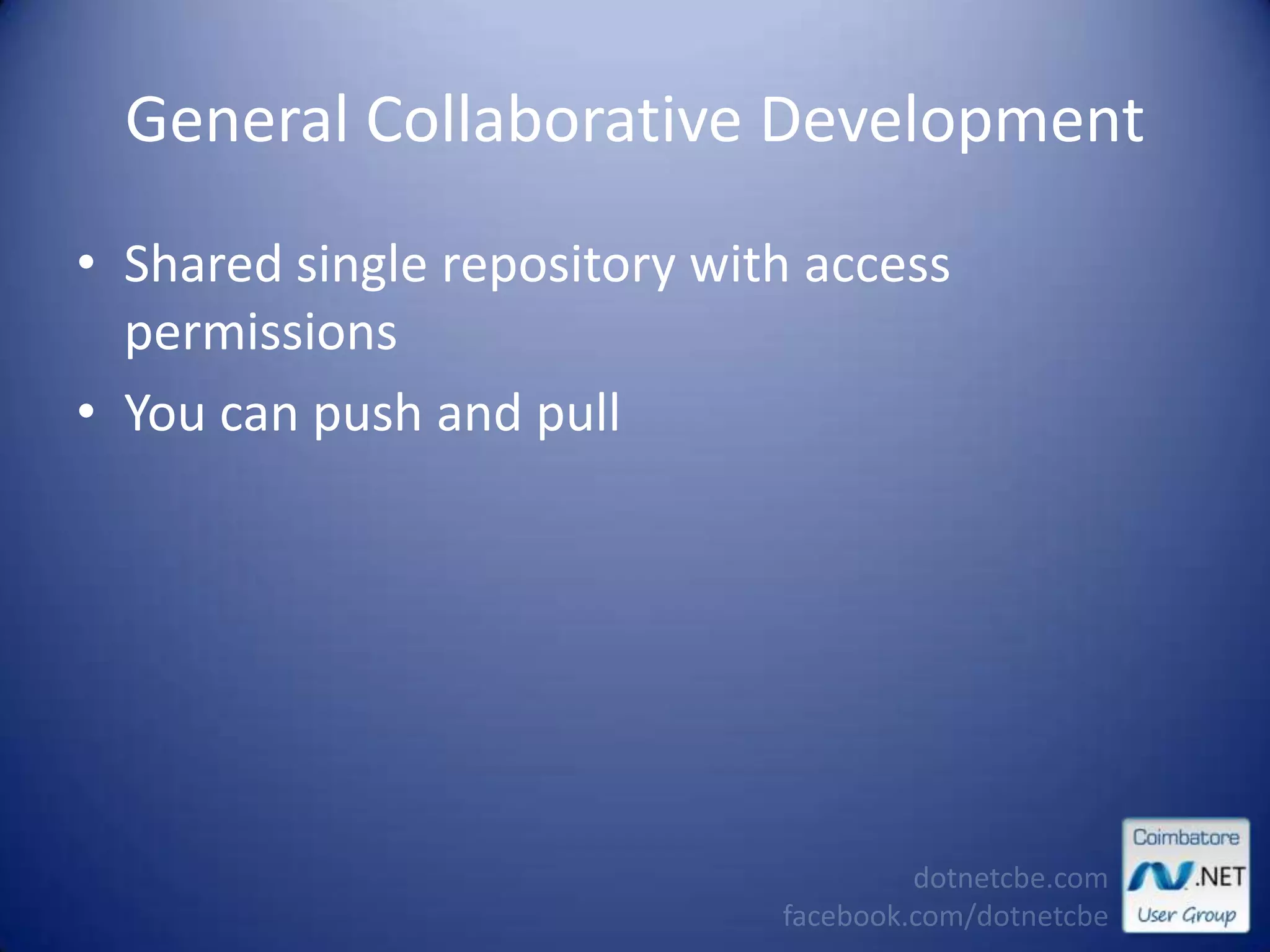 General Collaborative Development

• Shared single repository with access permissions
• You can push and pull

dotnetcbe.com
facebook.com/dotnetcbe

Coimbatore
.NET
User Group